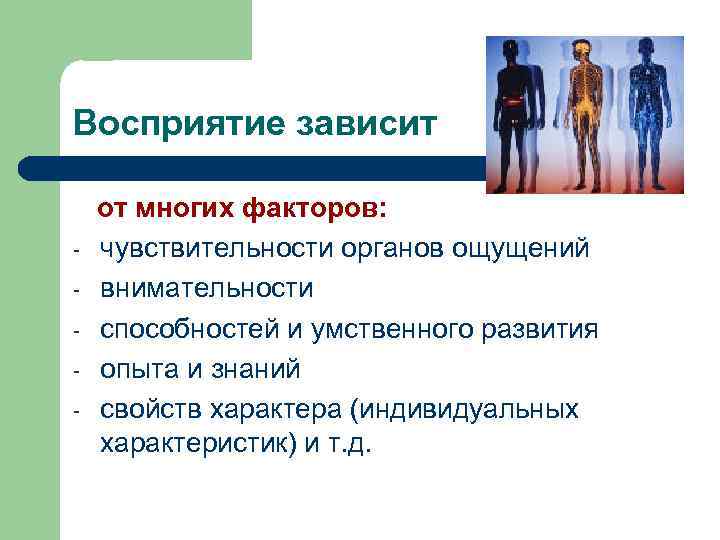 Восприятие зависит

от многих факторов:
- чувствительности органов ощущений
- внимательности
- способностей и умственного развития
- опыта и знаний
- свойств характера (индивидуальных характеристик) и т.д.